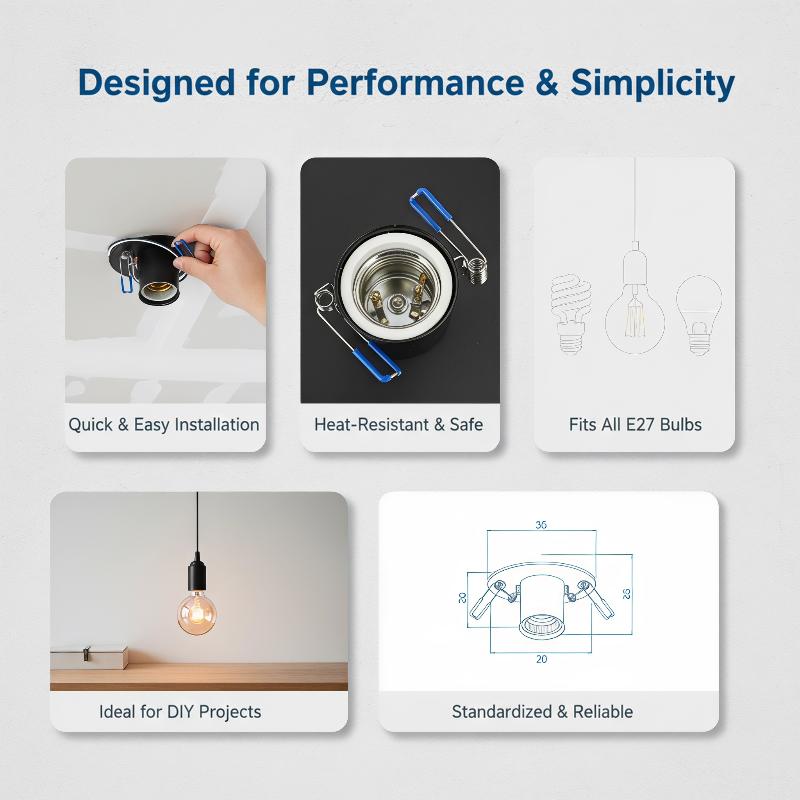 Designed for Performance & Simplicity

Quick & Easy Installation

Heat-Resistant & Safe

Fits All E27 Bulbs

Ideal for DIY Projects

36

20

26

20

Standardized & Reliable